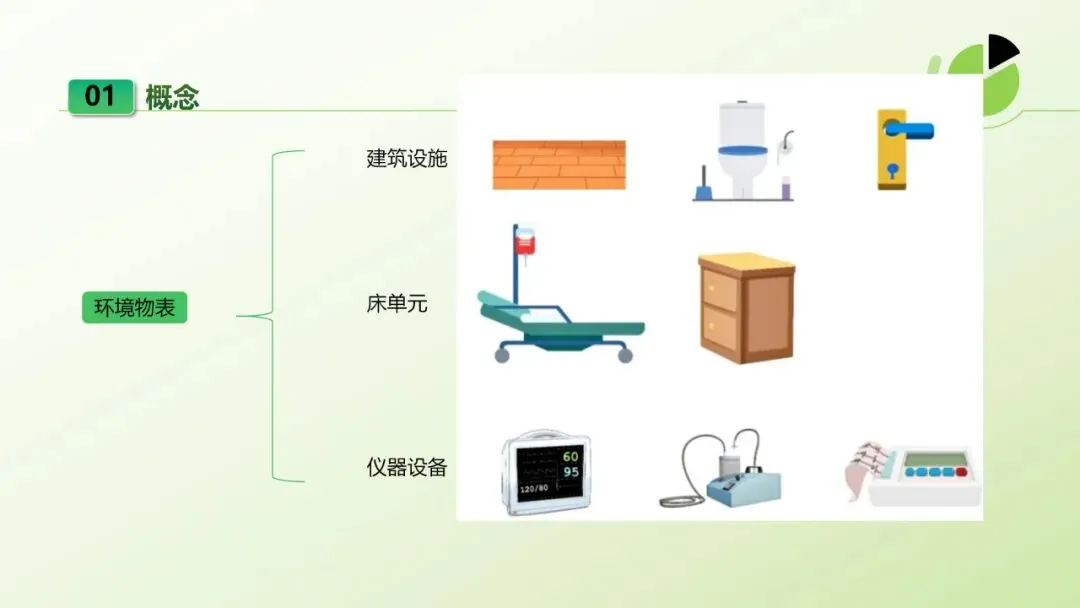 01 概念

环境物表

建筑设施

床单元

仪器设备

60
95
120/80